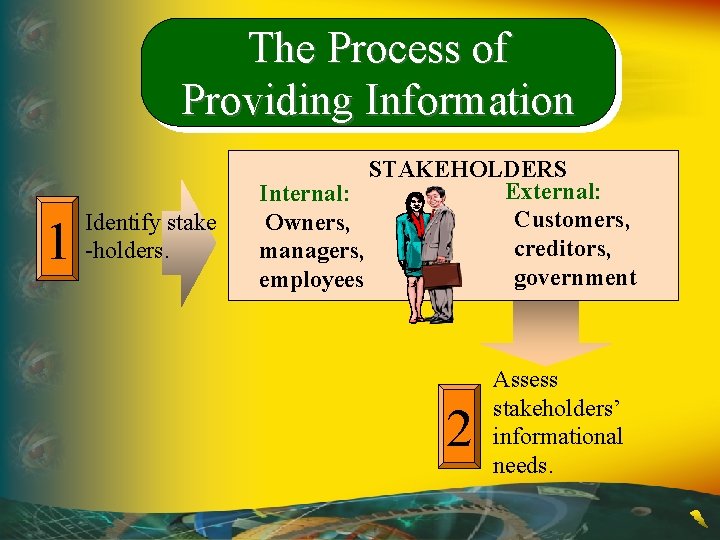 The Process of Providing Information

1 Identify stake -holders.

STAKEHOLDERS

Internal:
Owners, managers, employees

External:
Customers, creditors, government

2 Assess stakeholders' informational needs.